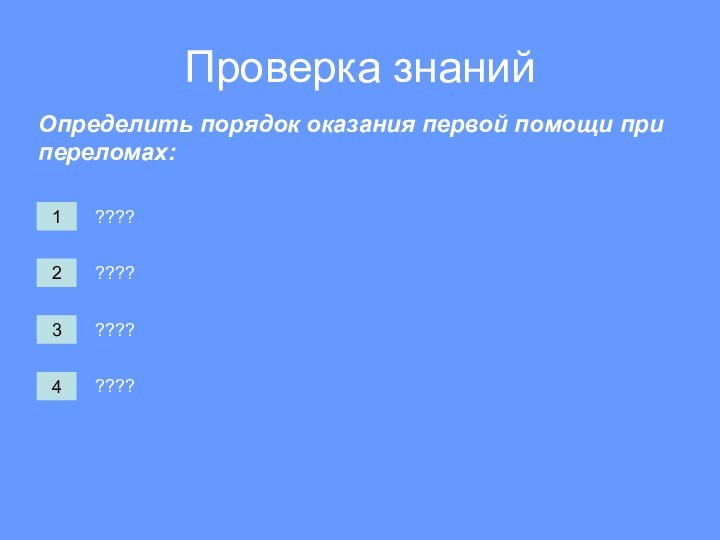 Проверка знаний

Определить порядок оказания первой помощи при переломах:

1 ????

2 ????

3 ????

4 ????